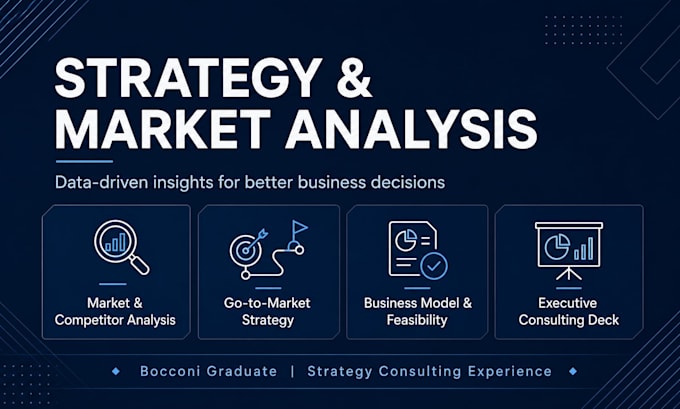 STRATEGY & MARKET ANALYSIS

Data-driven insights for better business decisions

Market & Competitor Analysis

Go-to-Market Strategy

Business Model & Feasibility

Executive Consulting Deck

Bocconi Graduate | Strategy Consulting Experience